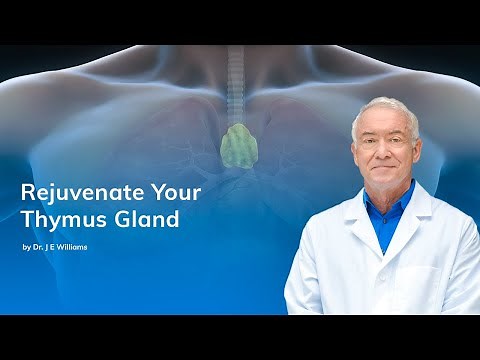 Rejuvenate Your Thymus Gland

by Dr. J E Williams